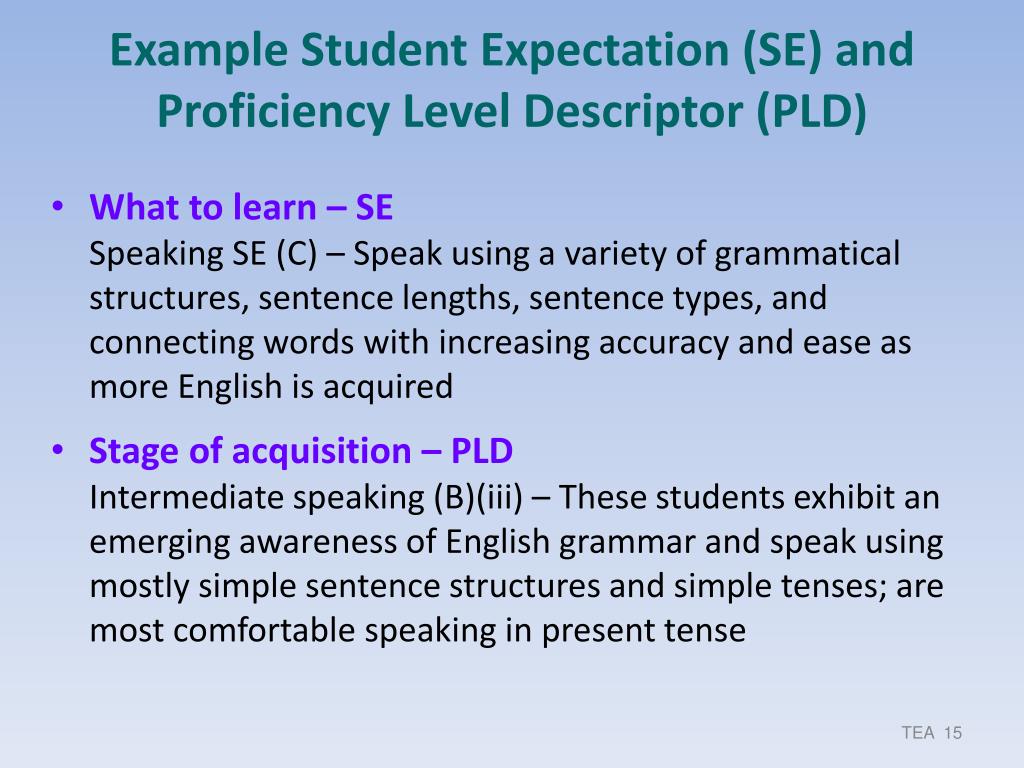 Example Student Expectation (SE) and Proficiency Level Descriptor (PLD)

• What to learn – SE
Speaking SE (C) – Speak using a variety of grammatical structures, sentence lengths, sentence types, and connecting words with increasing accuracy and ease as more English is acquired

• Stage of acquisition – PLD
Intermediate speaking (B)(iii) – These students exhibit an emerging awareness of English grammar and speak using mostly simple sentence structures and simple tenses; are most comfortable speaking in present tense

TEA 15